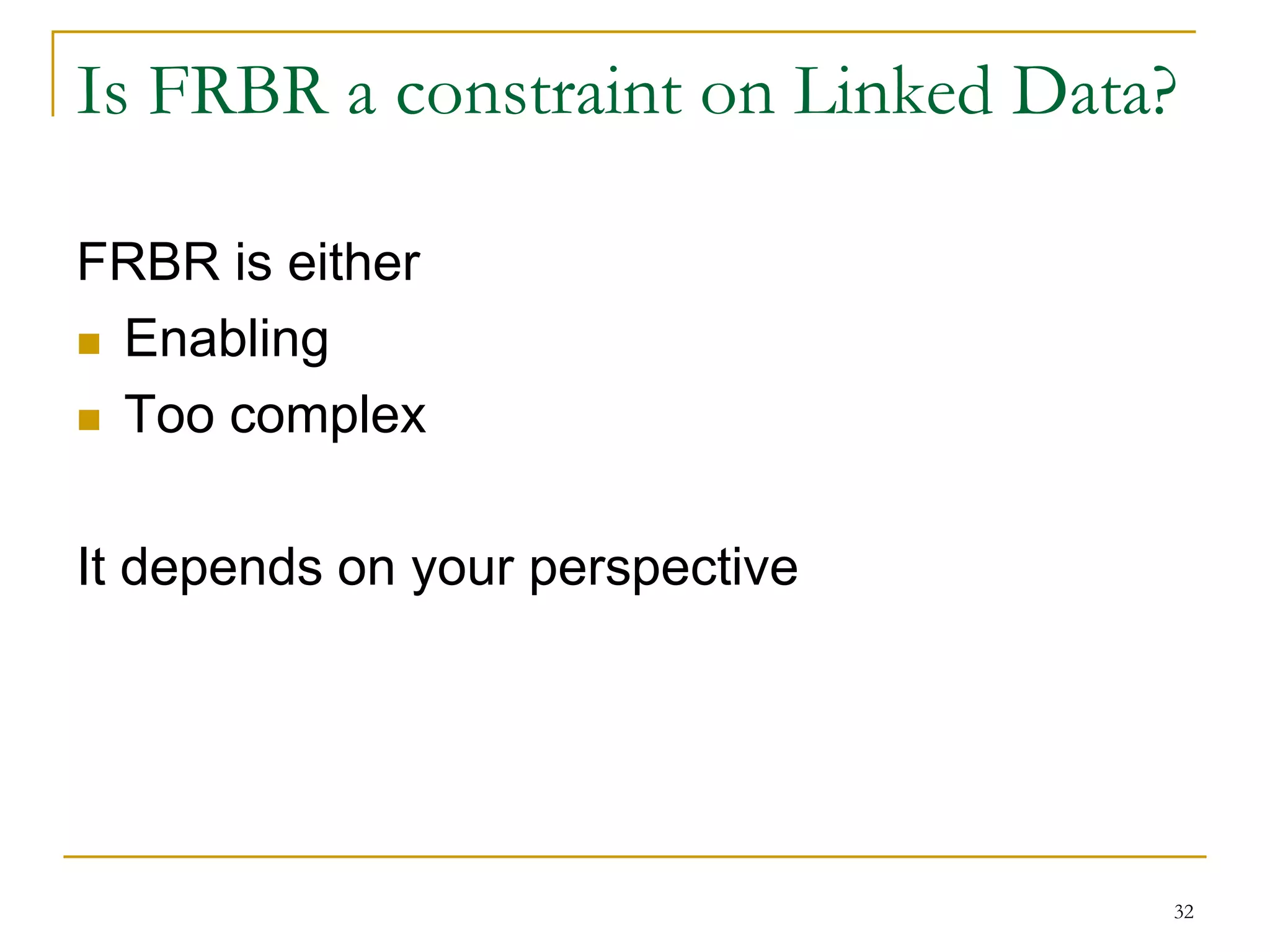 Is FRBR a constraint on Linked Data?

FRBR is either
- Enabling
- Too complex

It depends on your perspective

32